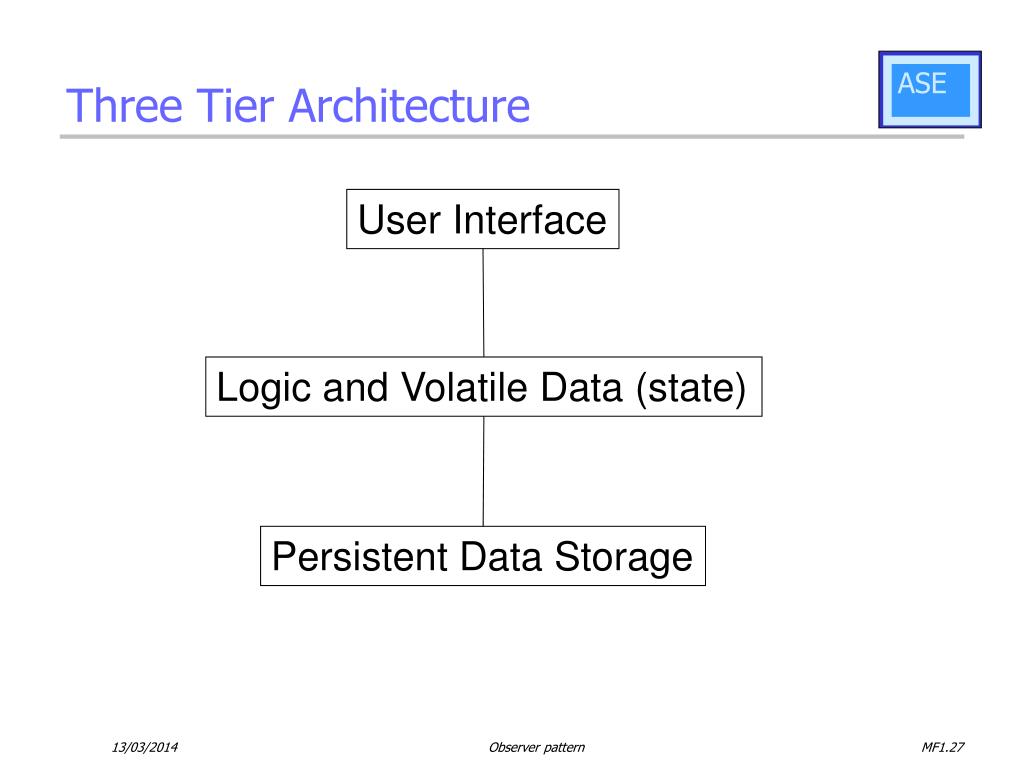 Three Tier Architecture

ASE

User Interface

Logic and Volatile Data (state)

Persistent Data Storage

13/03/2014

Observer pattern

MF1.27